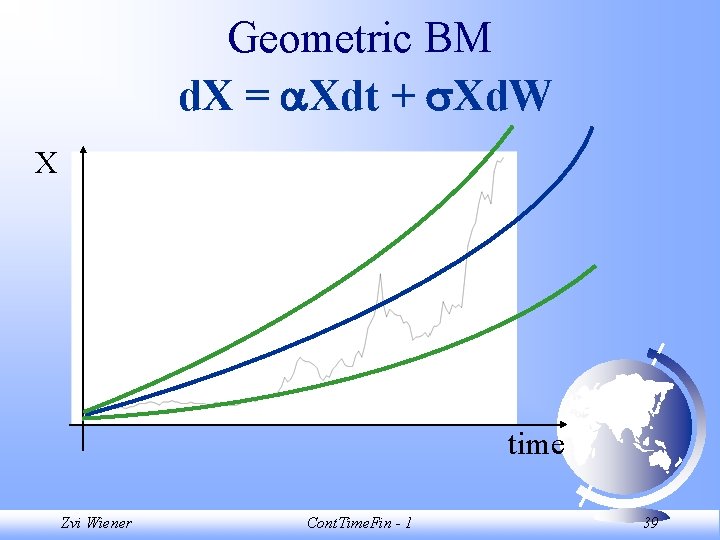 Geometric BM

$dX = \alpha X dt + \sigma X dW$

X

time

Zvi Wiener

ContTimeFin - 1

39